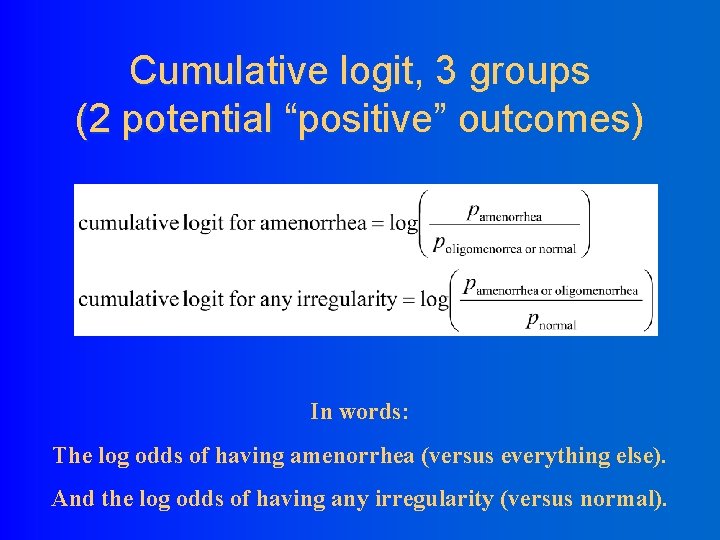 Cumulative logit, 3 groups
(2 potential “positive” outcomes)

$\text{cumulative logit for amenorrhea} = \log\left(\frac{p_{\text{amenorrhea}}}{p_{\text{oligomenorrea or normal}}}\right)$

$\text{cumulative logit for any irregularity} = \log\left(\frac{p_{\text{amenorrhea or oligomenorrhea}}}{p_{\text{normal}}}\right)$

In words:

The log odds of having amenorrhea (versus everything else).

And the log odds of having any irregularity (versus normal).